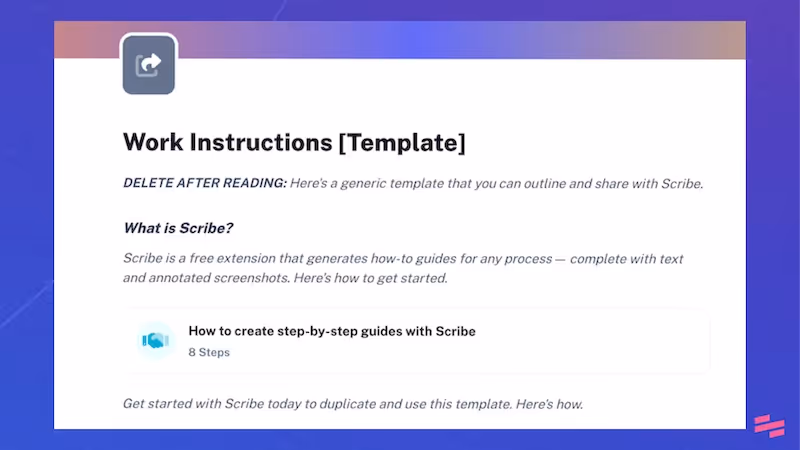 Work Instructions [Template]

DELETE AFTER READING: Here's a generic template that you can outline and share with Scribe.

What is Scribe?

Scribe is a free extension that generates how-to guides for any process — complete with text and annotated screenshots. Here's how to get started.

How to create step-by-step guides with Scribe
8 Steps

Get started with Scribe today to duplicate and use this template. Here's how.